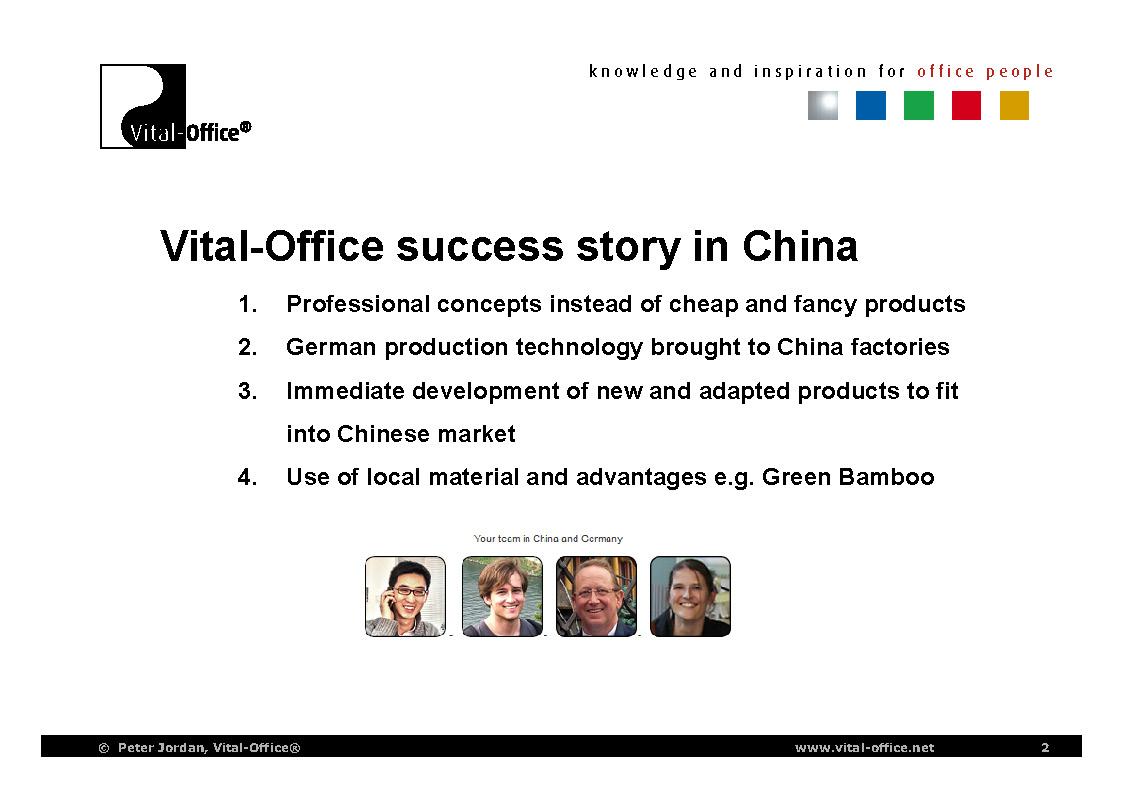 Vital-Office®

knowledge and inspiration for office people

Vital-Office success story in China

1. Professional concepts instead of cheap and fancy products
2. German production technology brought to China factories
3. Immediate development of new and adapted products to fit into Chinese market
4. Use of local material and advantages e.g. Green Bamboo

Your team in China and Germany

© Peter Jordan, Vital-Office® www.vital-office.net 2